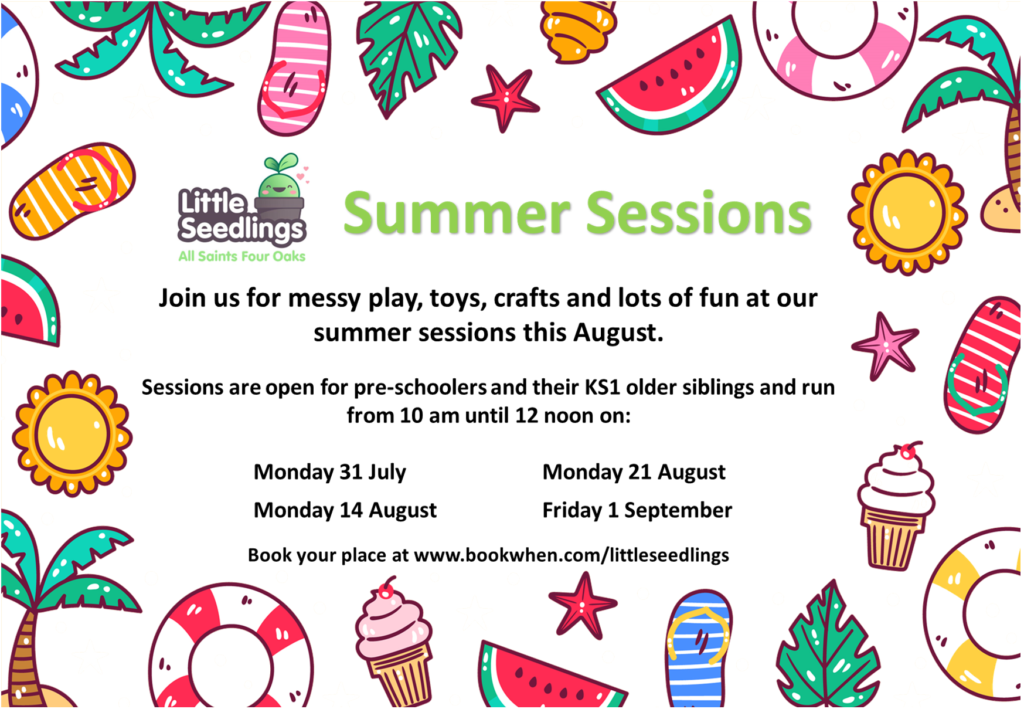 Little Seedlings
All Saints Four Oaks

Summer Sessions

Join us for messy play, toys, crafts and lots of fun at our summer sessions this August.

Sessions are open for pre-schoolers and their KS1 older siblings and run from 10 am until 12 noon on:

Monday 31 July

Monday 14 August

Monday 21 August

Friday 1 September

Book your place at www.bookwhen.com/littleseedlings